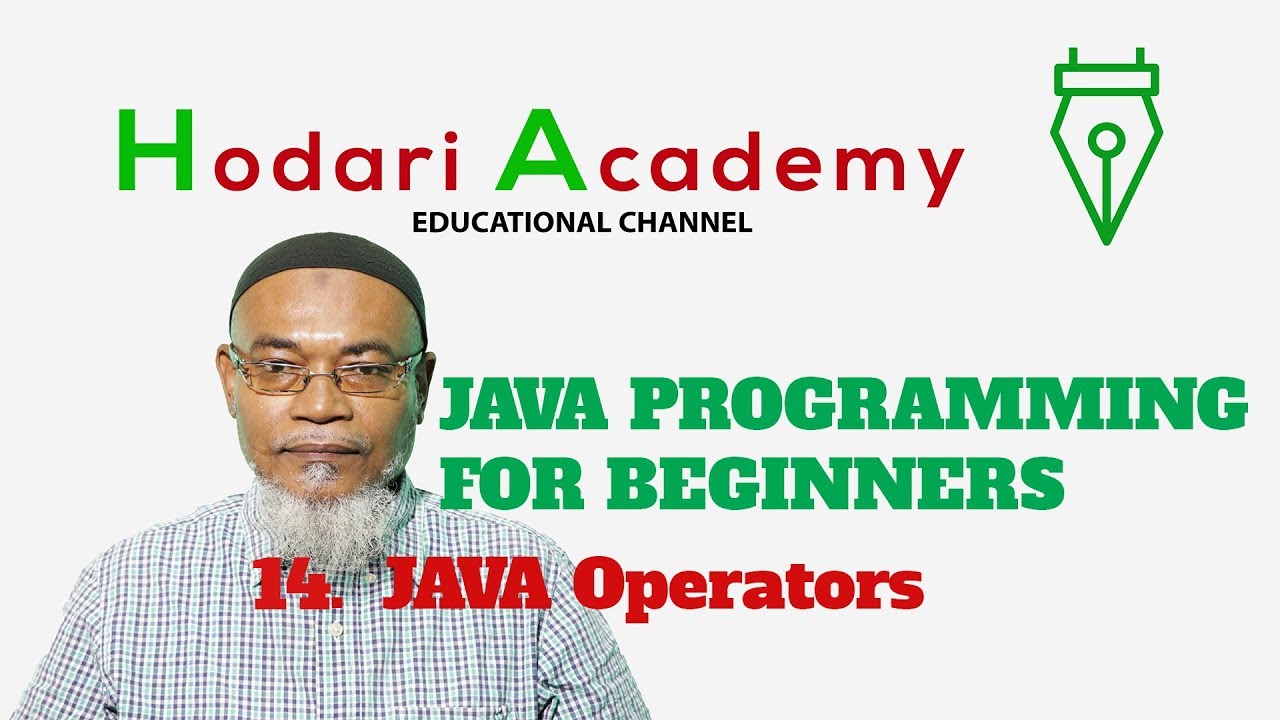 Hodari Academy
EDUCATIONAL CHANNEL

JAVA PROGRAMMING FOR BEGINNERS

14. JAVA Operators